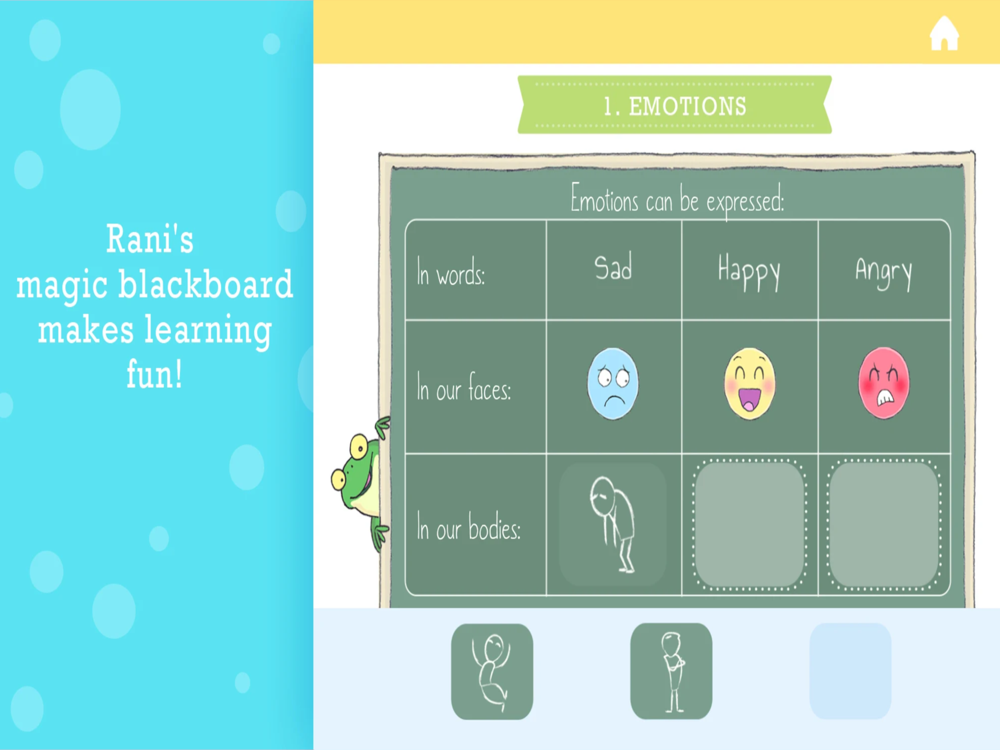 Rani's magic blackboard makes learning fun!

1. EMOTIONS

Emotions can be expressed:

| In words: | Sad | Happy | Angry |
|---|---|---|---|
| In our faces: | | | |
| In our bodies: | | | |